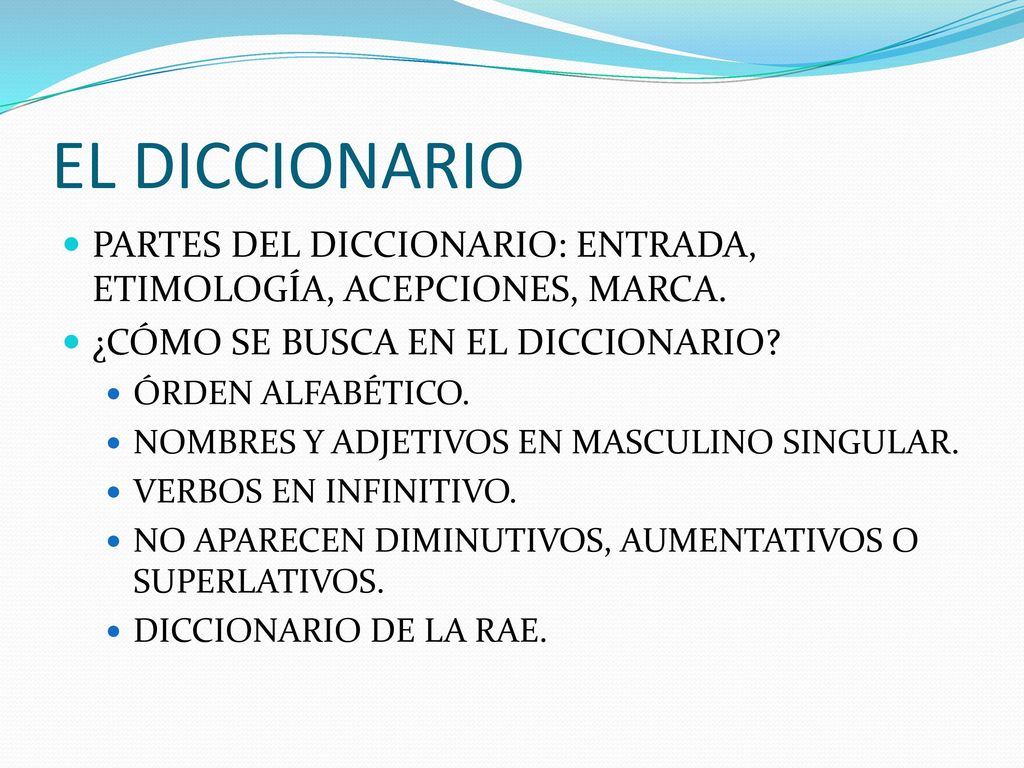 EL DICCIONARIO

PARTES DEL DICCIONARIO: ENTRADA, ETIMOLOGÍA, ACEPCIONES, MARCA.

¿CÓMO SE BUSCA EN EL DICCIONARIO?

ÓRDEN ALFABÉTICO.

NOMBRES Y ADJETIVOS EN MASCULINO SINGULAR.

VERBOS EN INFINITIVO.

NO APARECEN DIMINUTIVOS, AUMENTATIVOS O SUPERLATIVOS.

DICCIONARIO DE LA RAE.